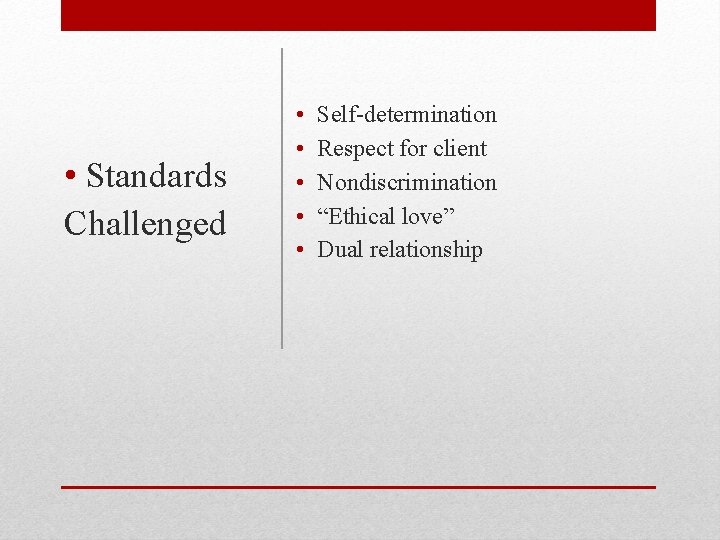 • Standards Challenged

• Self-determination
• Respect for client
• Nondiscrimination
• “Ethical love”
• Dual relationship